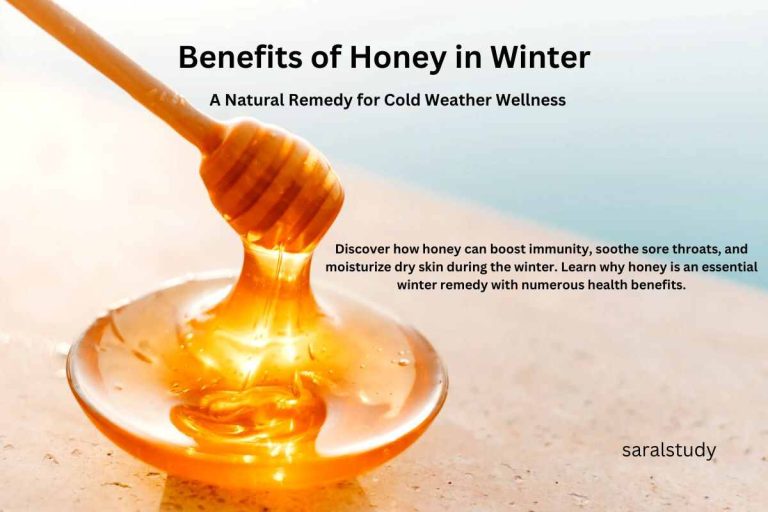 Benefits of Honey in Winter

A Natural Remedy for Cold Weather Wellness

Discover how honey can boost immunity, soothe sore throats, and moisturize dry skin during the winter. Learn why honey is an essential winter remedy with numerous health benefits.

saralstudy